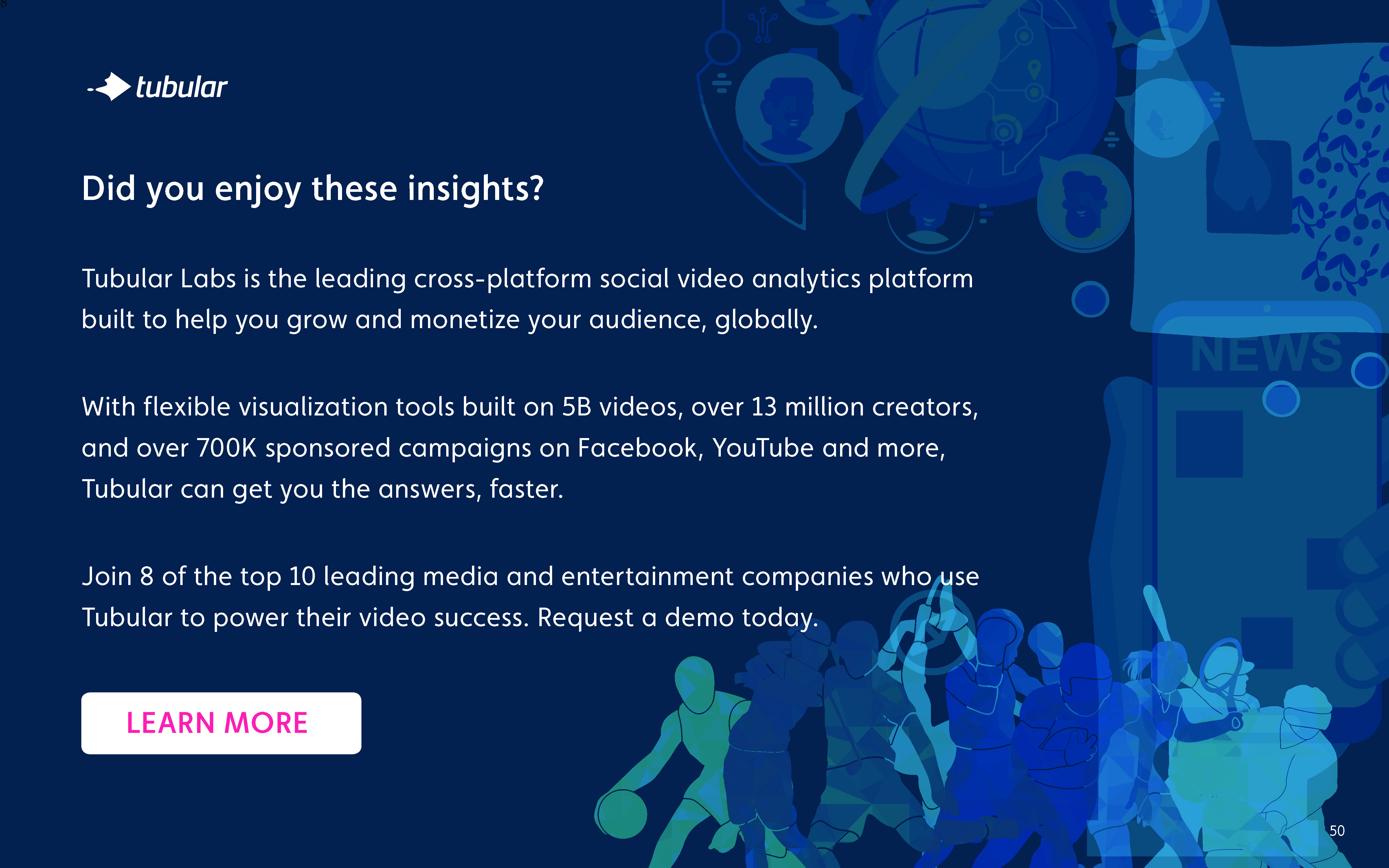 tubular

Did you enjoy these insights?

Tubular Labs is the leading cross-platform social video analytics platform built to help you grow and monetize your audience, globally.

With flexible visualization tools built on 5B videos, over 13 million creators, and over 700K sponsored campaigns on Facebook, YouTube and more, Tubular can get you the answers, faster.

Join 8 of the top 10 leading media and entertainment companies who use Tubular to power their video success. Request a demo today.

LEARN MORE

NEWS

50